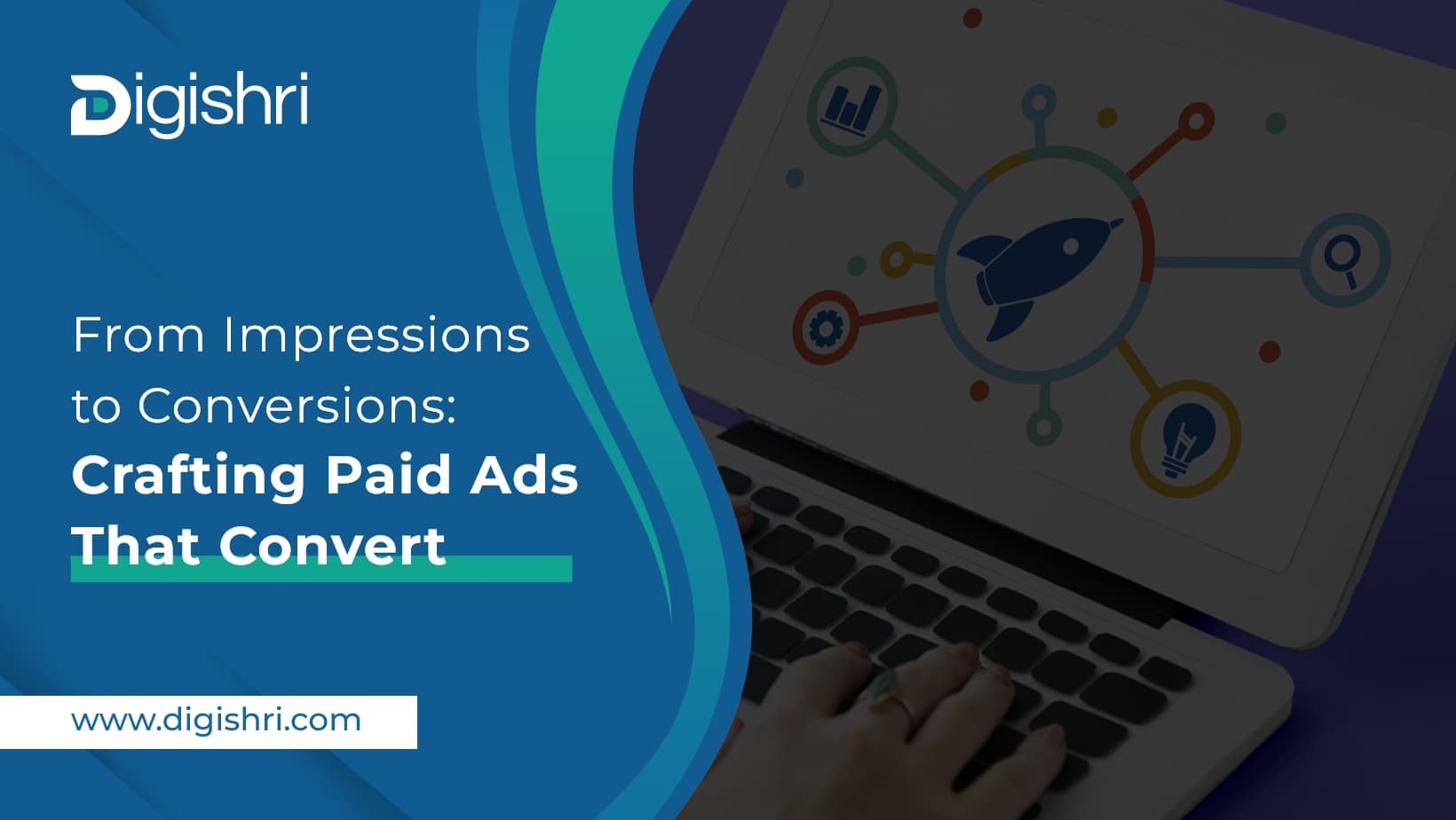 Digishri

From Impressions to Conversions: Crafting Paid Ads That Convert

www.digishri.com